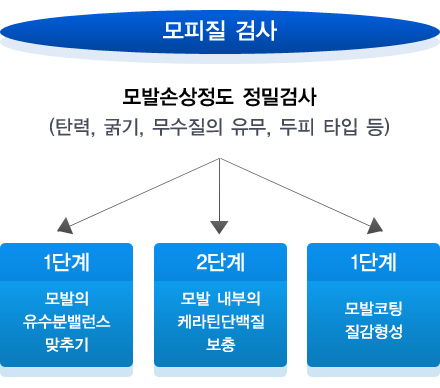 모피질 검사

모발손상정도 정밀검사
(탄력, 굵기, 무수질의 유무, 두피 타입 등)

1단계
모발의
유수분밸런스
맞추기

2단계
모발 내부의
케라틴단백질
보충

1단계
모발코팅
질감형성